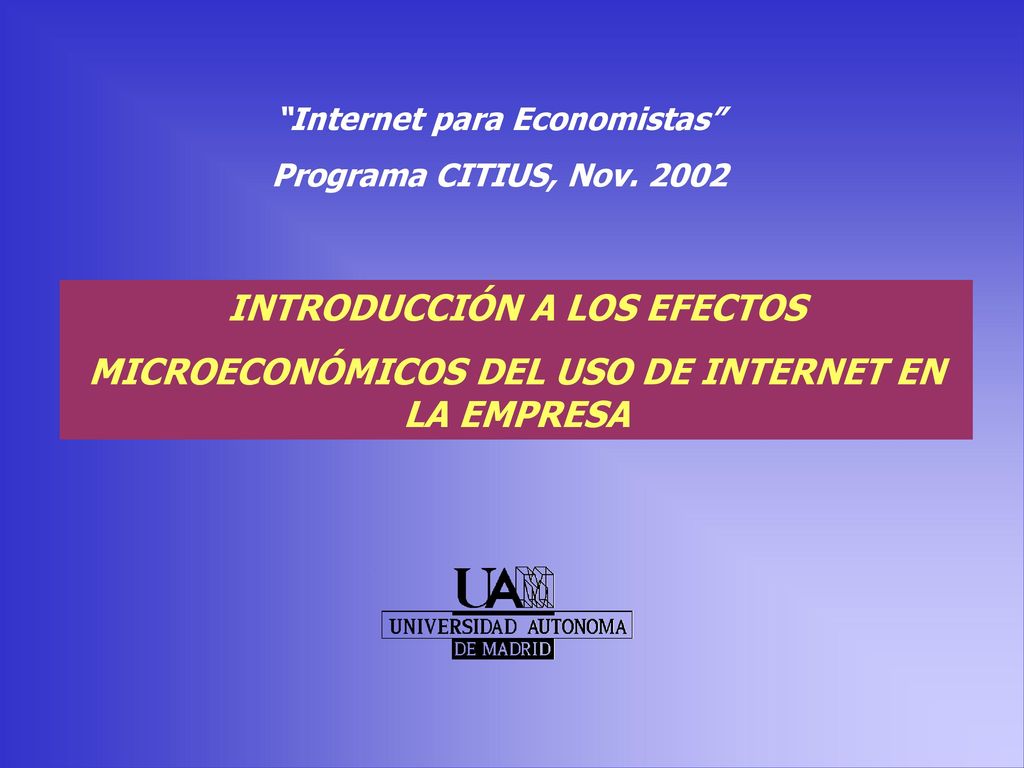 “Internet para Economistas”
Programa CITIUS, Nov. 2002

INTRODUCCIÓN A LOS EFECTOS
MICROECONÓMICOS DEL USO DE INTERNET EN LA EMPRESA

UAM
UNIVERSIDAD AUTONOMA
DE MADRID